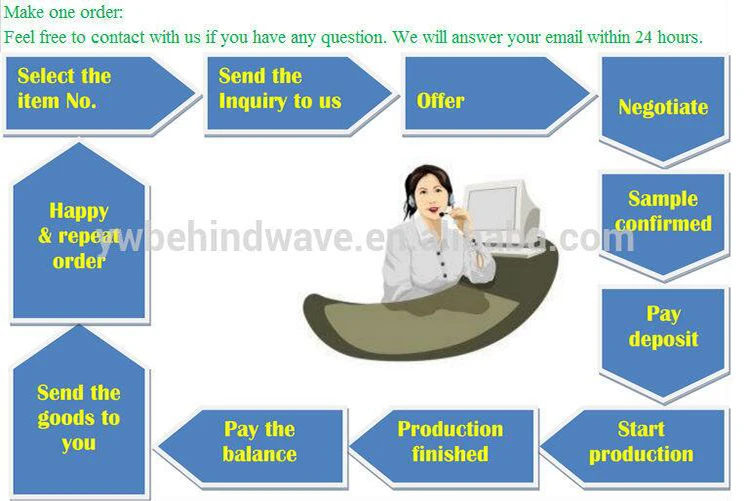 Make one order:
Feel free to contact with us if you have any question. We will answer your email within 24 hours.

Select the item No.

Send the Inquiry to us

Offer

Negotiate

Sample confirmed

Pay deposit

Start production

Production finished

Pay the balance

Send the goods to you

Happy & repeat order

ywbehindwave.en.alibaba.com